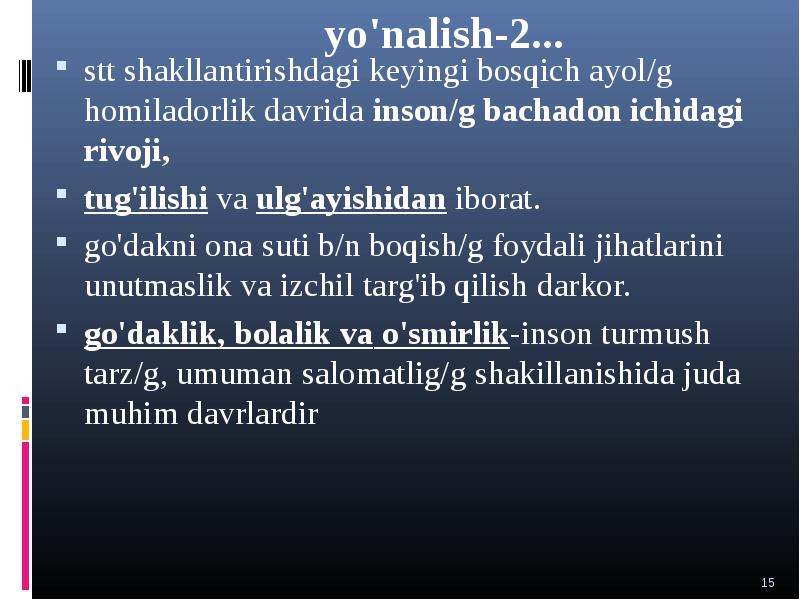 yo'nalish-2...

stt shakllantirishdagi keyingi bosqich ayol/g homiladorlik davrida inson/g bachadon ichidagi rivoji,

tug'ilishi va ulg'ayishidan iborat.

go'dakni ona suti b/n boqish/g foydali jihatlarini unutmaslik va izchil targ'ib qilish darkor.

go'daklik, bolalik va o'smirlik-inson turmush tarz/g, umuman salomatlig/g shakillanishida juda muhim davrlardir

15